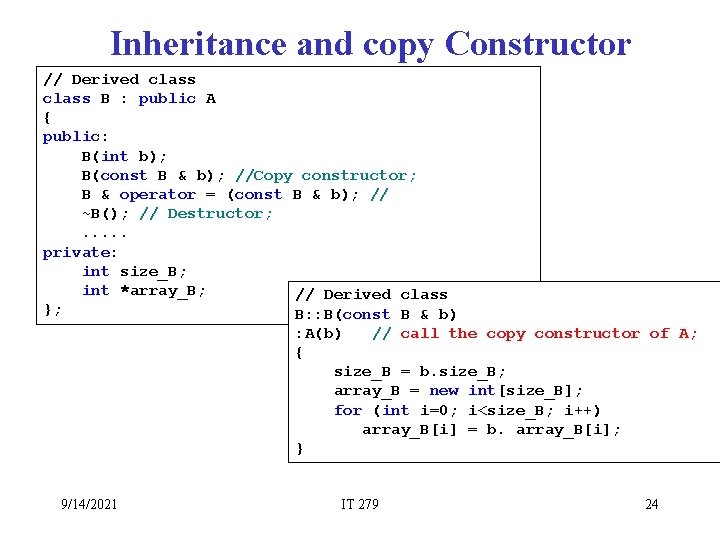 Inheritance and copy Constructor

// Derived class
class B : public A
{
public:
    B(int b);
    B(const B & b); //Copy constructor;
    B & operator = (const B & b); //
    ~B(); // Destructor;
    .....
private:
    int size_B;
    int *array_B;
};

// Derived class
B::B(const B & b)
:A(b)   // call the copy constructor of A;
{
    size_B = b.size_B;
    array_B = new int[size_B];
    for (int i=0; i<size_B; i++)
        array_B[i] = b. array_B[i];
}

9/14/2021

IT 279

24